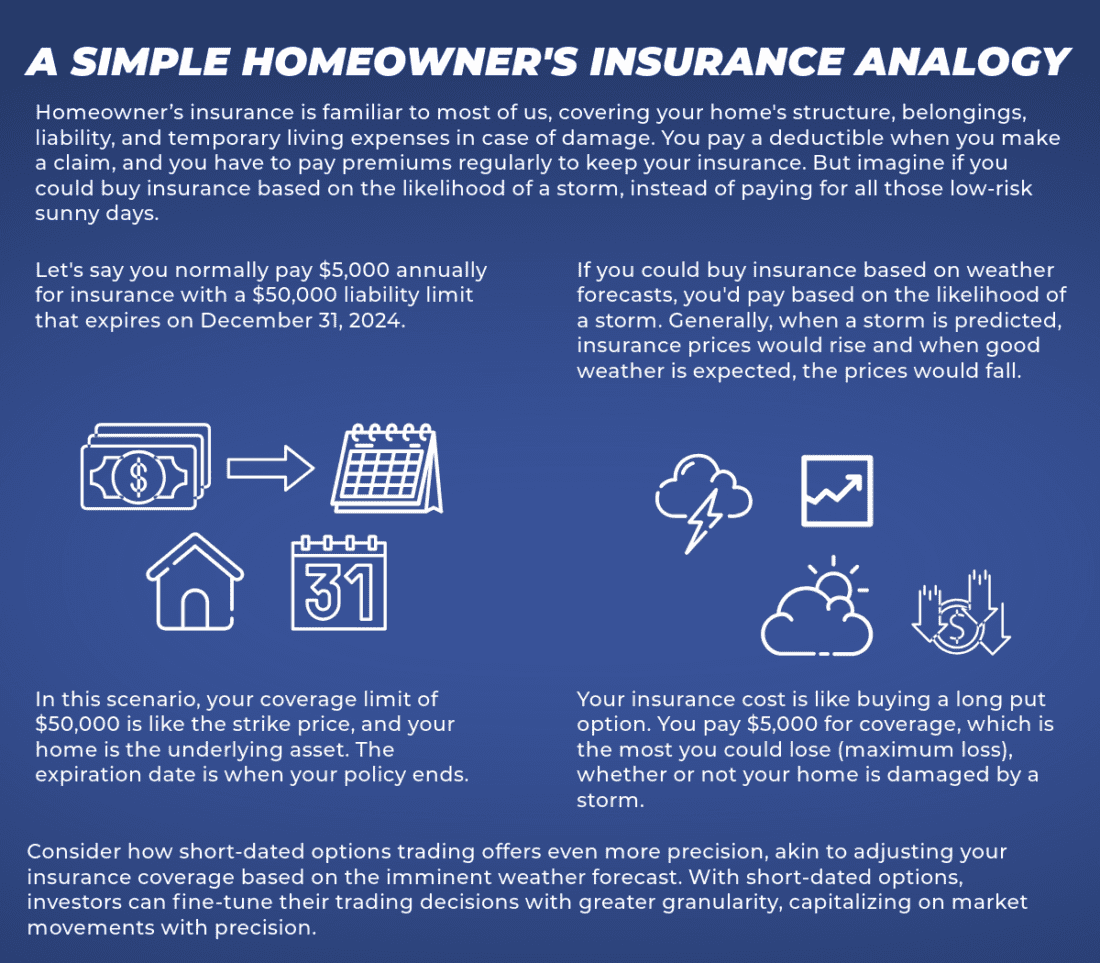 A SIMPLE HOMEOWNER'S INSURANCE ANALOGY

Homeowner's insurance is familiar to most of us, covering your home's structure, belongings, liability, and temporary living expenses in case of damage. You pay a deductible when you make a claim, and you have to pay premiums regularly to keep your insurance. But imagine if you could buy insurance based on the likelihood of a storm, instead of paying for all those low-risk sunny days.

Let's say you normally pay \$5,000 annually for insurance with a \$50,000 liability limit that expires on December 31, 2024.

31

In this scenario, your coverage limit of \$50,000 is like the strike price, and your home is the underlying asset. The expiration date is when your policy ends.

If you could buy insurance based on weather forecasts, you'd pay based on the likelihood of a storm. Generally, when a storm is predicted, insurance prices would rise and when good weather is expected, the prices would fall.

Your insurance cost is like buying a long put option. You pay \$5,000 for coverage, which is the most you could lose (maximum loss), whether or not your home is damaged by a storm.

Consider how short-dated options trading offers even more precision, akin to adjusting your insurance coverage based on the imminent weather forecast. With short-dated options, investors can fine-tune their trading decisions with greater granularity, capitalizing on market movements with precision.